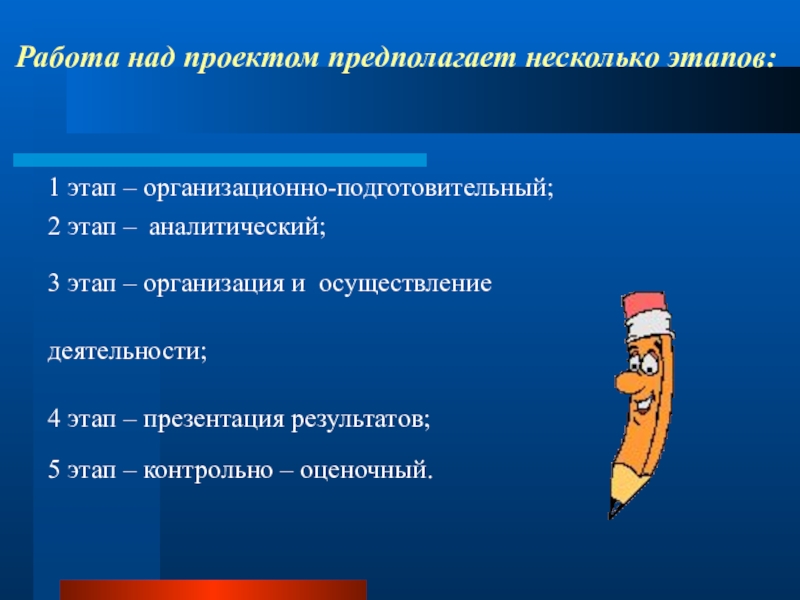 Работа над проектом предполагает несколько этапов:

1 этап – организационно-подготовительный;

2 этап – аналитический;

3 этап – организация и осуществление

деятельности;

4 этап – презентация результатов;

5 этап – контрольно – оценочный.